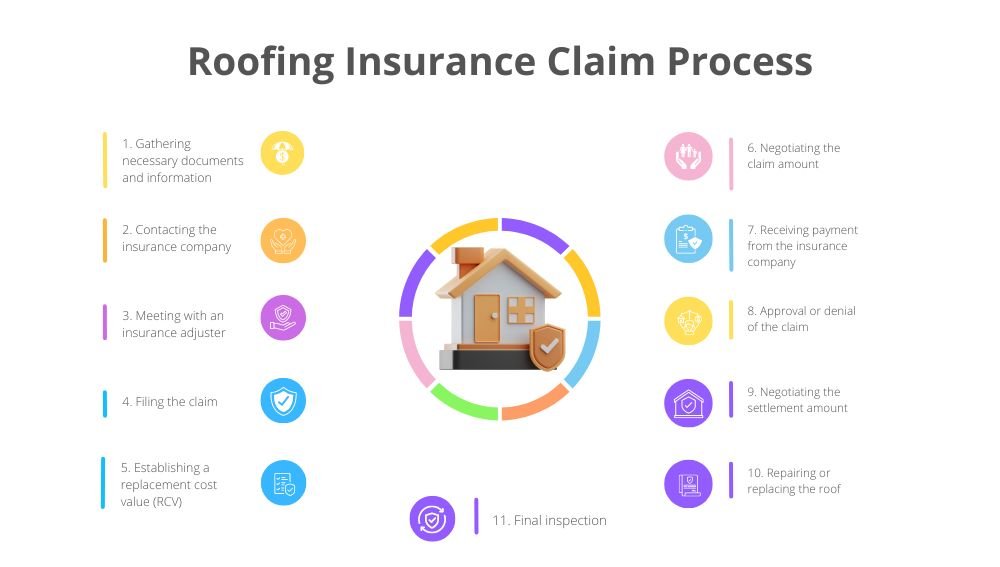 Roofing Insurance Claim Process

1. Gathering necessary documents and information

2. Contacting the insurance company

3. Meeting with an insurance adjuster

4. Filing the claim

5. Establishing a replacement cost value (RCV)

6. Negotiating the claim amount

7. Receiving payment from the insurance company

8. Approval or denial of the claim

9. Negotiating the settlement amount

10. Repairing or replacing the roof

11. Final inspection